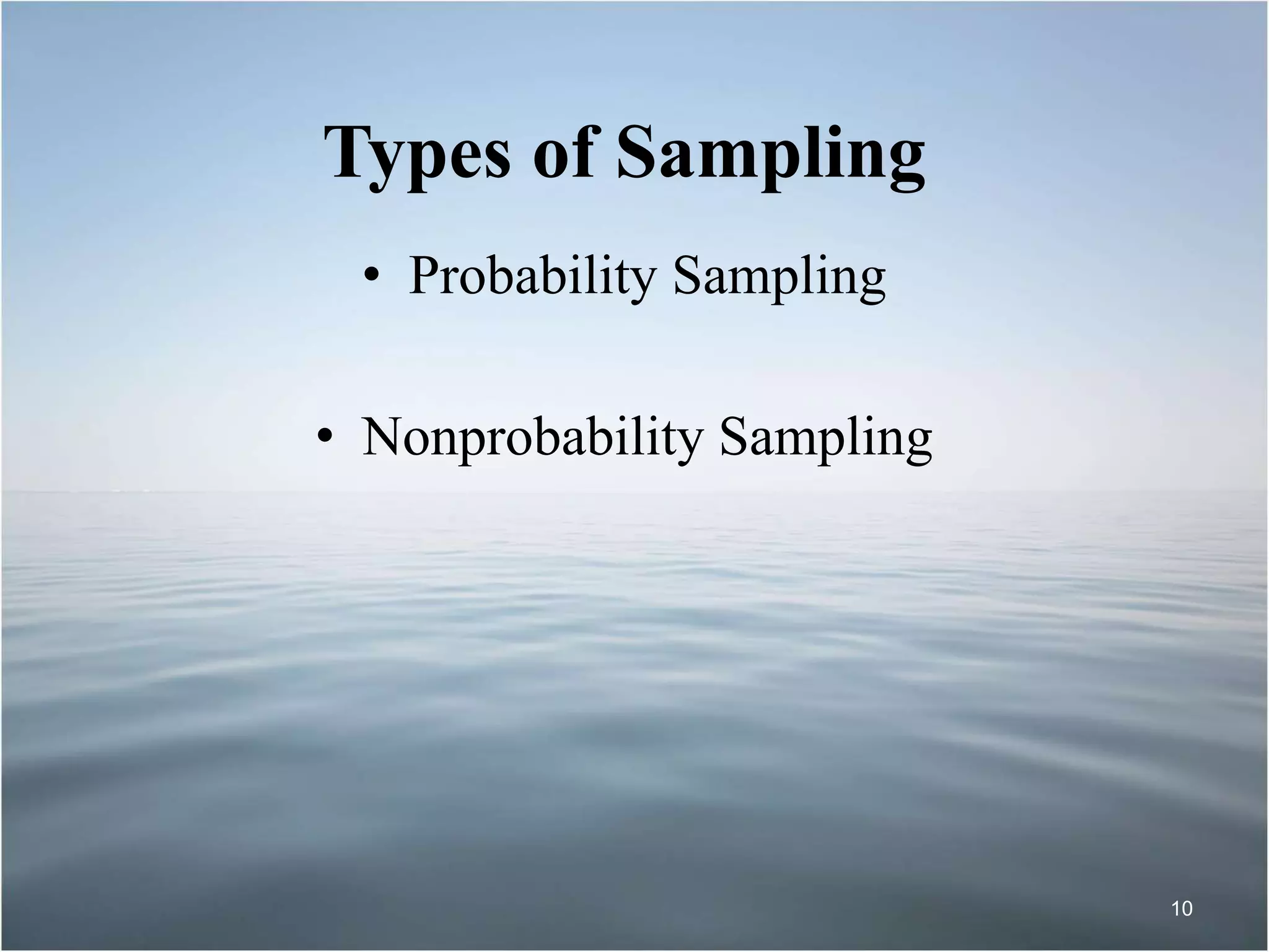 Types of Sampling

• Probability Sampling

• Nonprobability Sampling

10